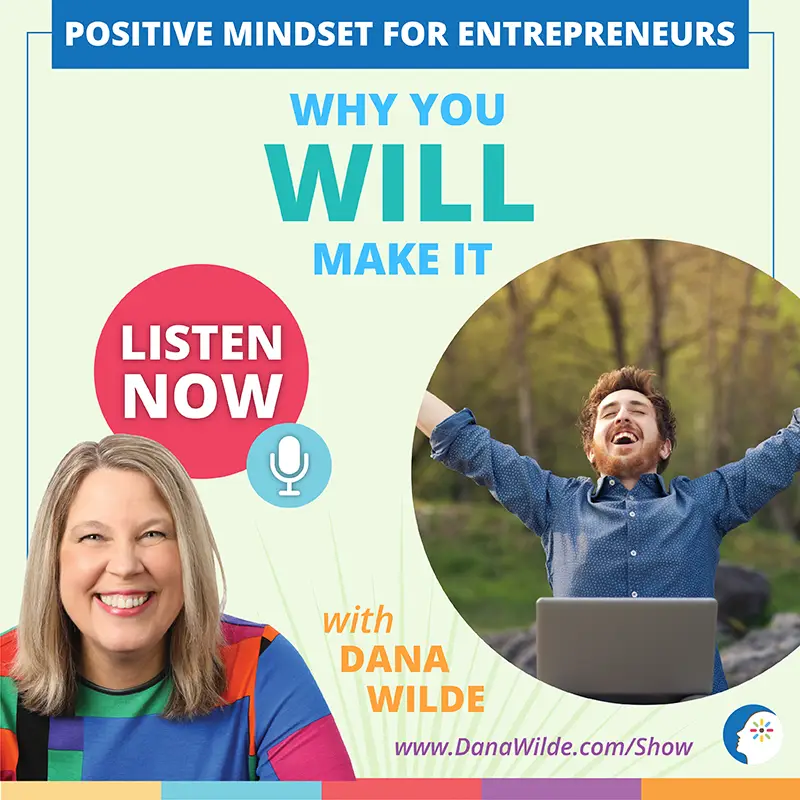 POSITIVE MINDSET FOR ENTREPRENEURS

WHY YOU WILL MAKE IT

LISTEN NOW

with DANA WILDE

www.DanaWilde.com/Show